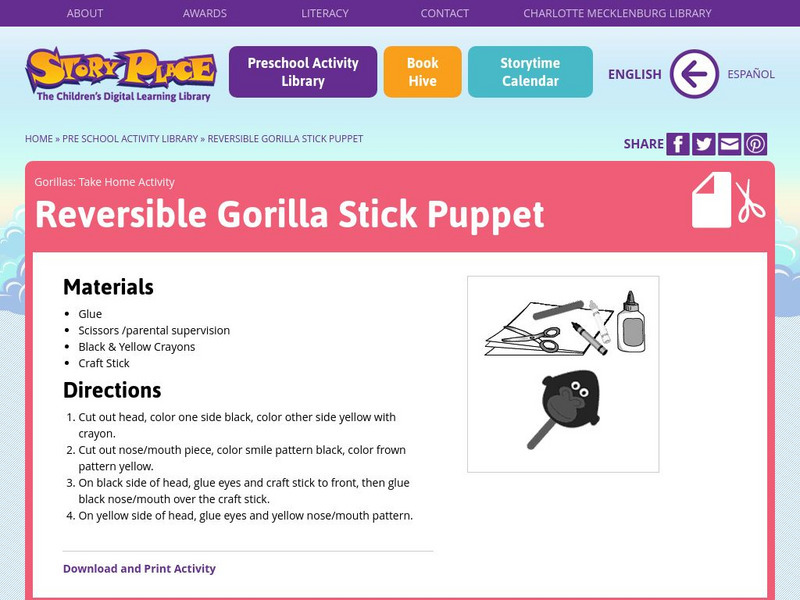 ABOUT AWARDS LITERACY CONTACT CHARLOTTE MECKLENBURG LIBRARY

STORY PLACE
The Children's Digital Learning Library

Preschool Activity Library

Book Hive

Storytime Calendar

ENGLISH ESPAÑOL

HOME » PRE SCHOOL ACTIVITY LIBRARY » REVERSIBLE GORILLA STICK PUPPET

SHARE

Gorillas: Take Home Activity

Reversible Gorilla Stick Puppet

Materials

- Glue
- Scissors /parental supervision
- Black & Yellow Crayons
- Craft Stick

Directions

1. Cut out head, color one side black, color other side yellow with crayon.
2. Cut out nose/mouth piece, color smile pattern black, color frown pattern yellow.
3. On black side of head, glue eyes and craft stick to front, then glue black nose/mouth over the craft stick.
4. On yellow side of head, glue eyes and yellow nose/mouth pattern.

Download and Print Activity